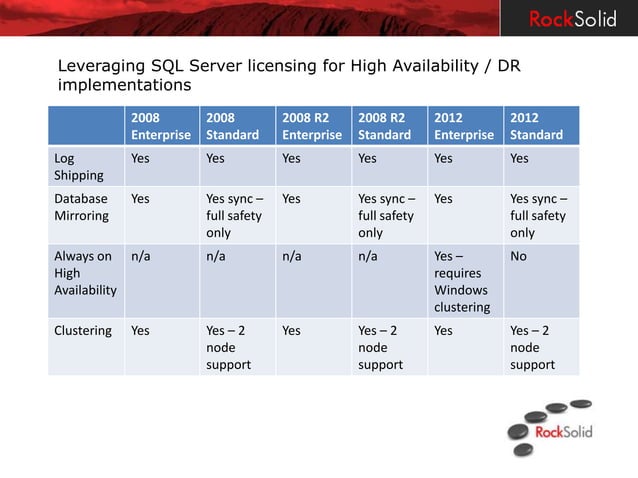 RockSolid

Leveraging SQL Server licensing for High Availability / DR implementations

| | 2008 Enterprise | 2008 Standard | 2008 R2 Enterprise | 2008 R2 Standard | 2012 Enterprise | 2012 Standard |
|---|---|---|---|---|---|---|
| Log Shipping | Yes | Yes | Yes | Yes | Yes | Yes |
| Database Mirroring | Yes | Yes sync – full safety only | Yes | Yes sync – full safety only | Yes | Yes sync – full safety only |
| Always on High Availability | n/a | n/a | n/a | n/a | Yes – requires Windows clustering | No |
| Clustering | Yes | Yes – 2 node support | Yes | Yes – 2 node support | Yes | Yes – 2 node support |

RockSolid